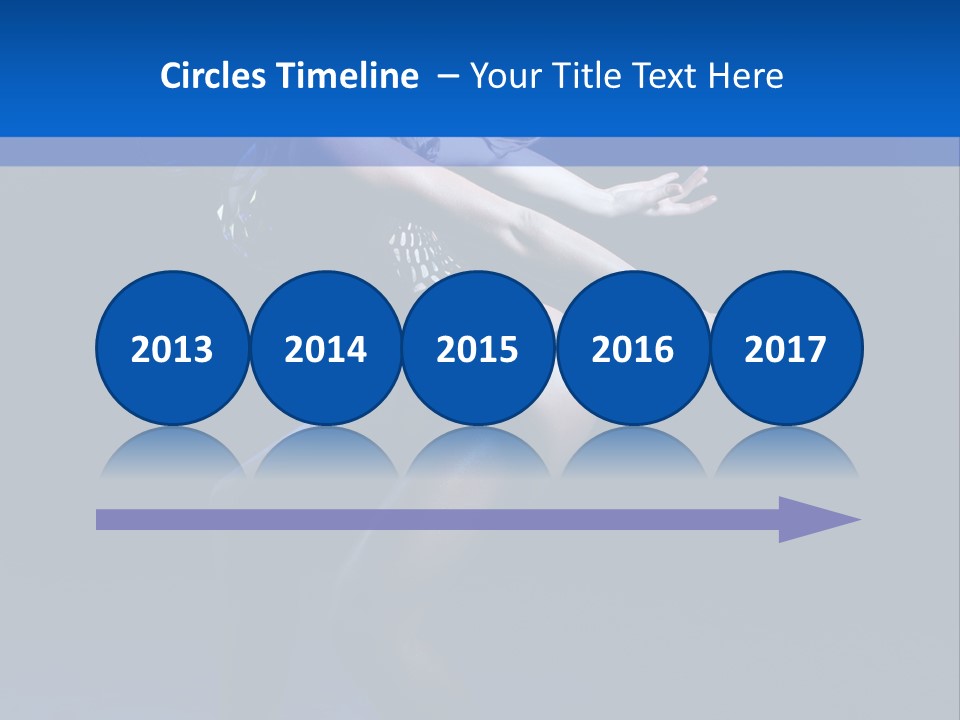 Circles Timeline – Your Title Text Here

2013 2014 2015 2016 2017